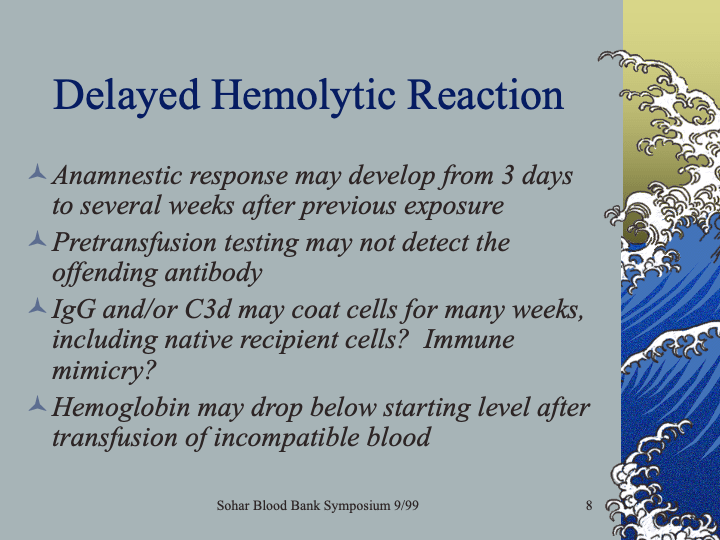 Delayed Hemolytic Reaction

Anamnestic response may develop from 3 days to several weeks after previous exposure

Pretransfusion testing may not detect the offending antibody

IgG and/or C3d may coat cells for many weeks, including native recipient cells? Immune mimicry?

Hemoglobin may drop below starting level after transfusion of incompatible blood

Sohar Blood Bank Symposium 9/99

8